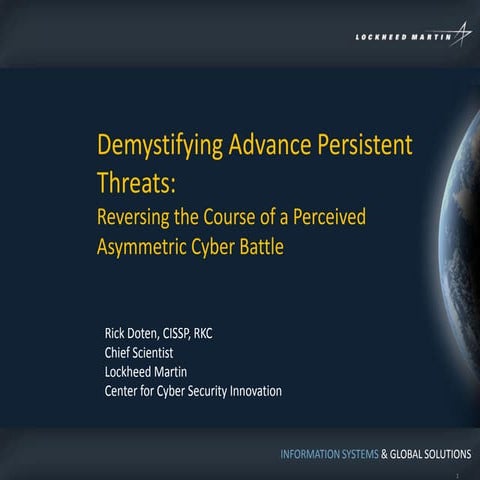 LOCKHEED MARTIN

Demystifying Advance Persistent Threats:

Reversing the Course of a Perceived Asymmetric Cyber Battle

Rick Doten, CISSP, RKC
Chief Scientist
Lockheed Martin
Center for Cyber Security Innovation

INFORMATION SYSTEMS & GLOBAL SOLUTIONS

1